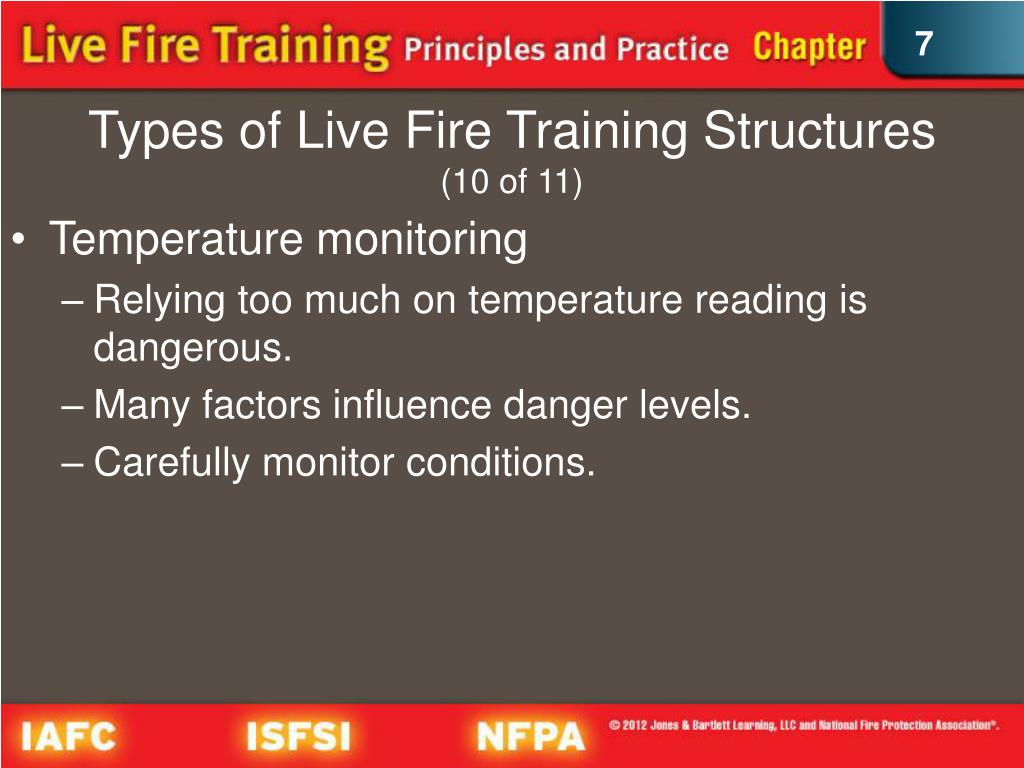 Live Fire Training Principles and Practice Chapter 7

Types of Live Fire Training Structures
(10 of 11)

• Temperature monitoring
– Relying too much on temperature reading is dangerous.
– Many factors influence danger levels.
– Carefully monitor conditions.

IAFC ISFSI NFPA © 2012 Jones & Bartlett Learning, LLC and National Fire Protection Association®.